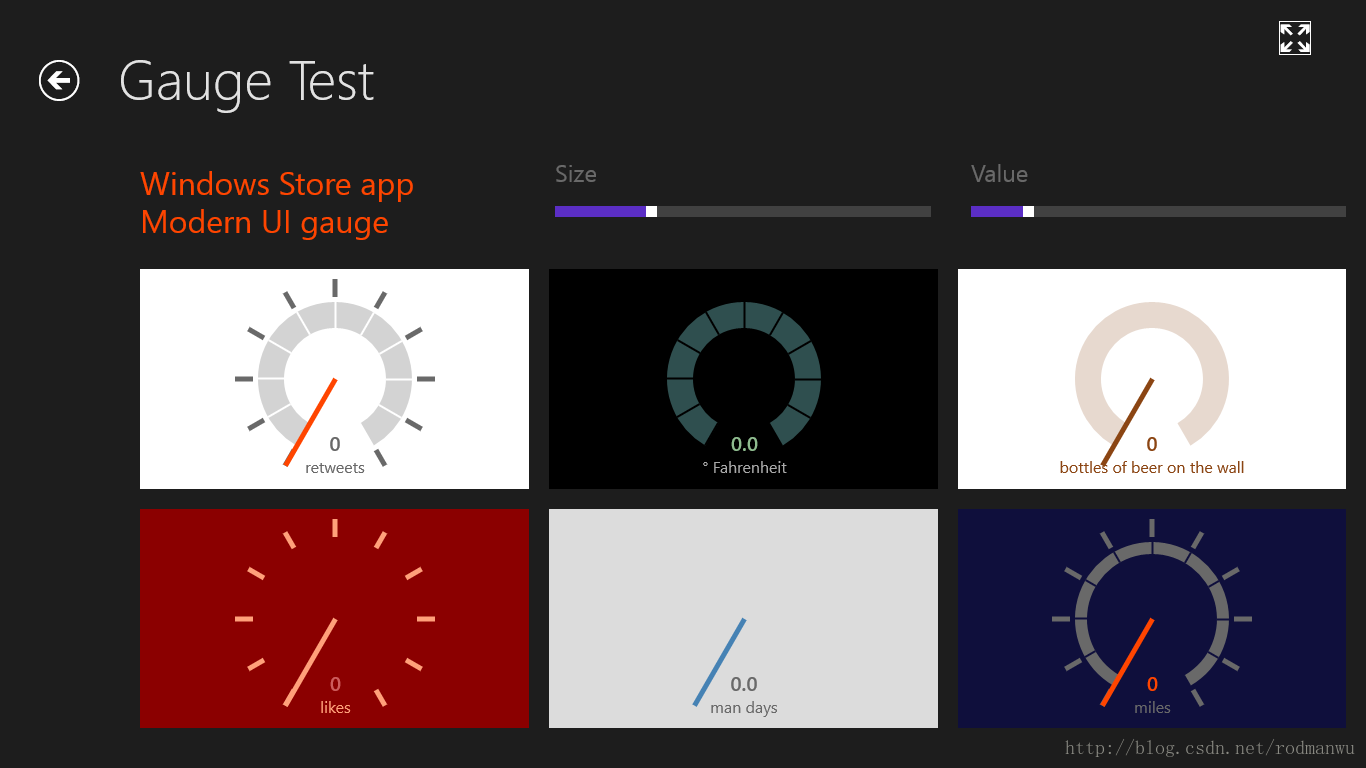 Gauge Test

Windows Store app
Modern UI gauge

Size

Value

0
retweets

0.0
° Fahrenheit

0
bottles of beer on the wall

0
likes

0.0
man days

0
miles

http://blog.csdn.net/rodmanwu